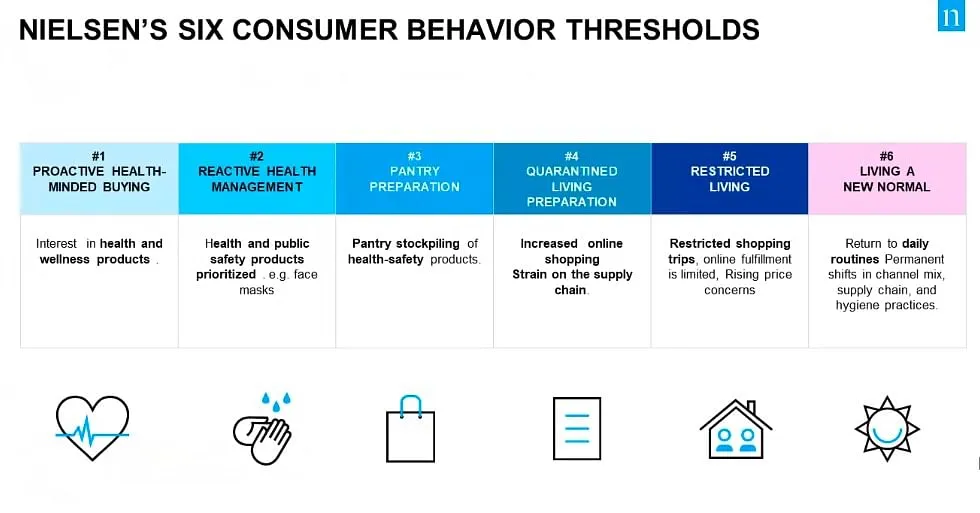 NIELSEN'S SIX CONSUMER BEHAVIOR THRESHOLDS

n

| #1 PROACTIVE HEALTH-MINDED BUYING | #2 REACTIVE HEALTH MANAGEMENT | #3 PANTRY PREPARATION | #4 QUARANTINED LIVING PREPARATION | #5 RESTRICTED LIVING | #6 LIVING A NEW NORMAL |
|---|---|---|---|---|---|
| Interest in health and wellness products . | Health and public safety products prioritized , e.g. face masks | Pantry stockpiling of health-safety products. | Increased online shopping Strain on the supply chain. | Restricted shopping trips, online fulfillment is limited, Rising price concerns | Return to daily routines Permanent shifts in channel mix, supply chain, and hygiene practices. |